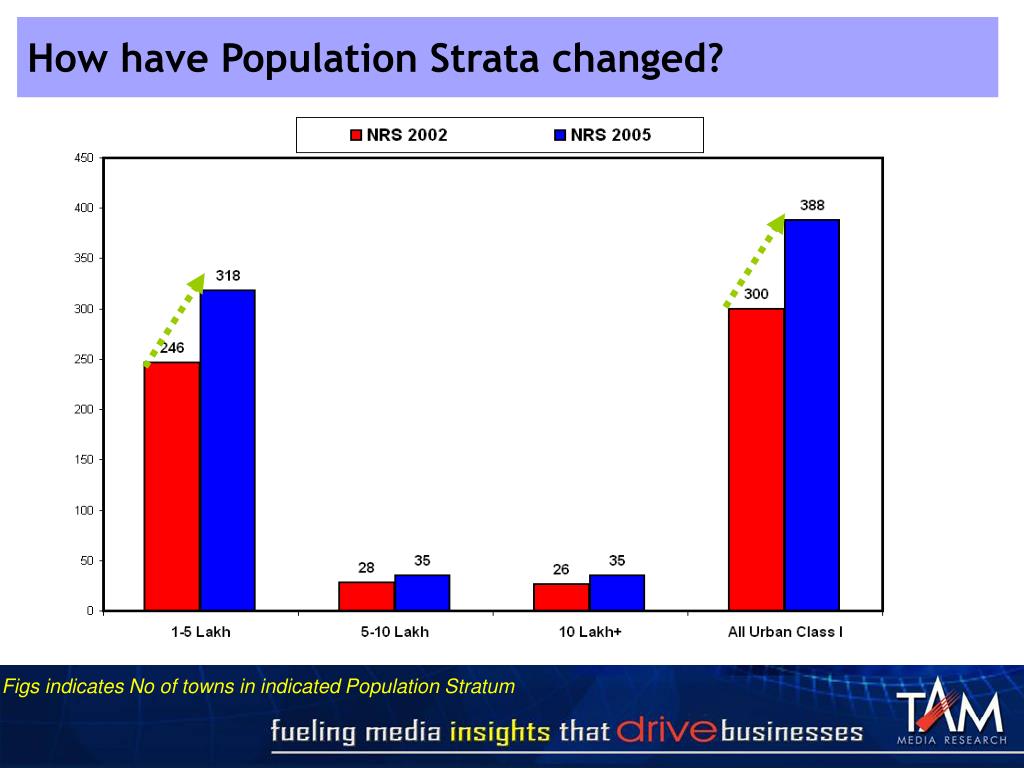 How have Population Strata changed?

NRS 2002
NRS 2005

450
400
350
300
250
200
150
100
50
0

246
318
28
35
26
35
300
388

1-5 Lakh
5-10 Lakh
10 Lakh+
All Urban Class I

Figs indicates No of towns in indicated Population Stratum

fueling media insights that drive businesses

TAM
MEDIA RESEARCH